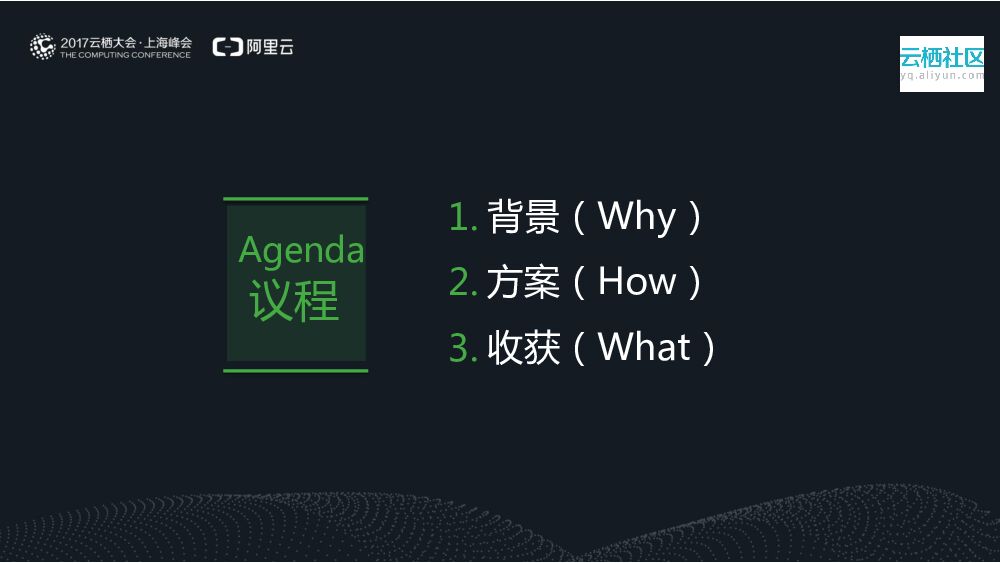 2017云栖大会·上海峰会
THE COMPUTING CONFERENCE

阿里云

云栖社区
yq.aliyun.com

Agenda
议程

1. 背景（Why）
2. 方案（How）
3. 收获（What）